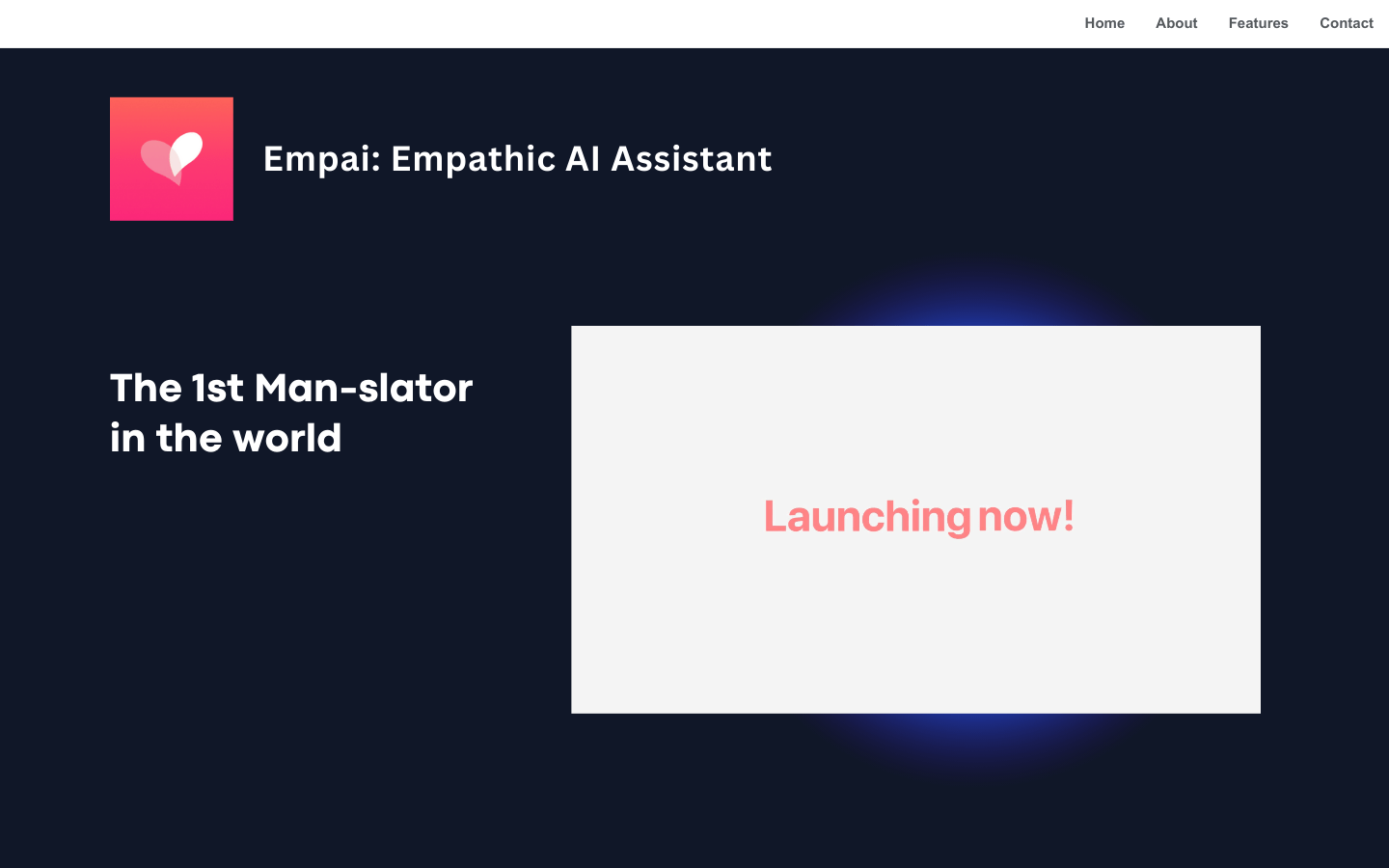 Home About Features Contact

Empai: Empathic AI Assistant

The 1st Man-slator in the world

Launching now!